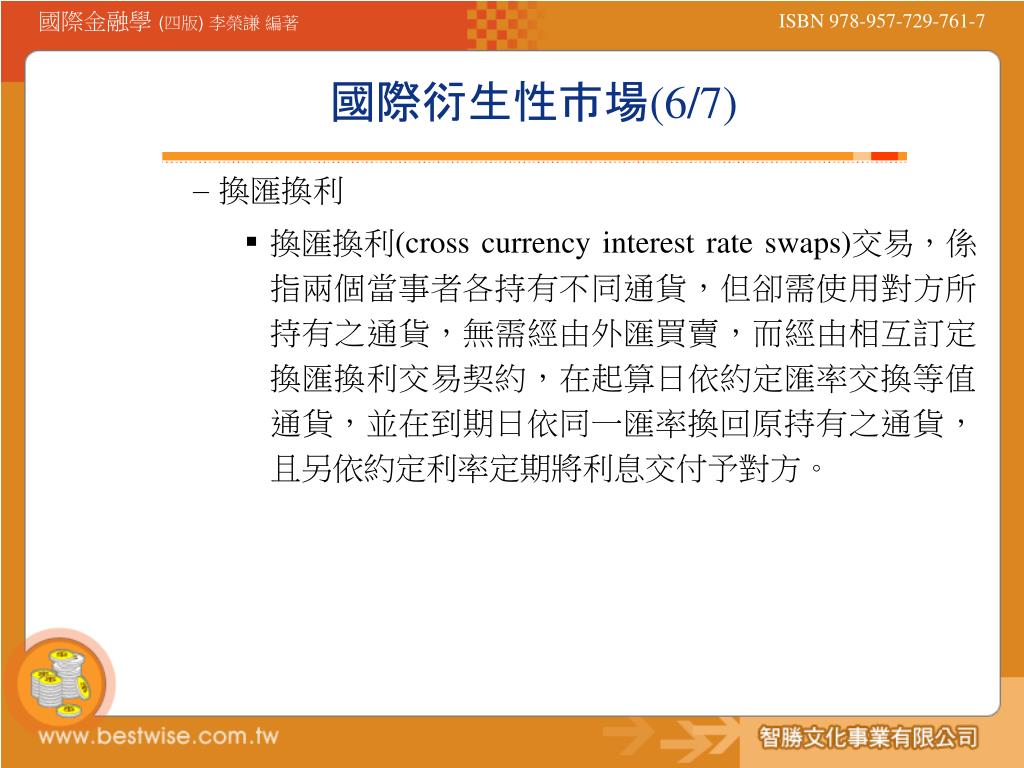 國際金融學 (四版) 李榮謙 編著

ISBN 978-957-729-761-7

國際衍生性市場(6/7)

– 換匯換利

▪ 換匯換利(cross currency interest rate swaps)交易，係指兩個當事者各持有不同通貨，但卻需使用對方所持有之通貨，無需經由外匯買賣，而經由相互訂定換匯換利交易契約，在起算日依約定匯率交換等值通貨，並在到期日依同一匯率換回原持有之通貨，且另依約定利率定期將利息交付予對方。

www.bestwise.com.tw

智勝文化事業有限公司